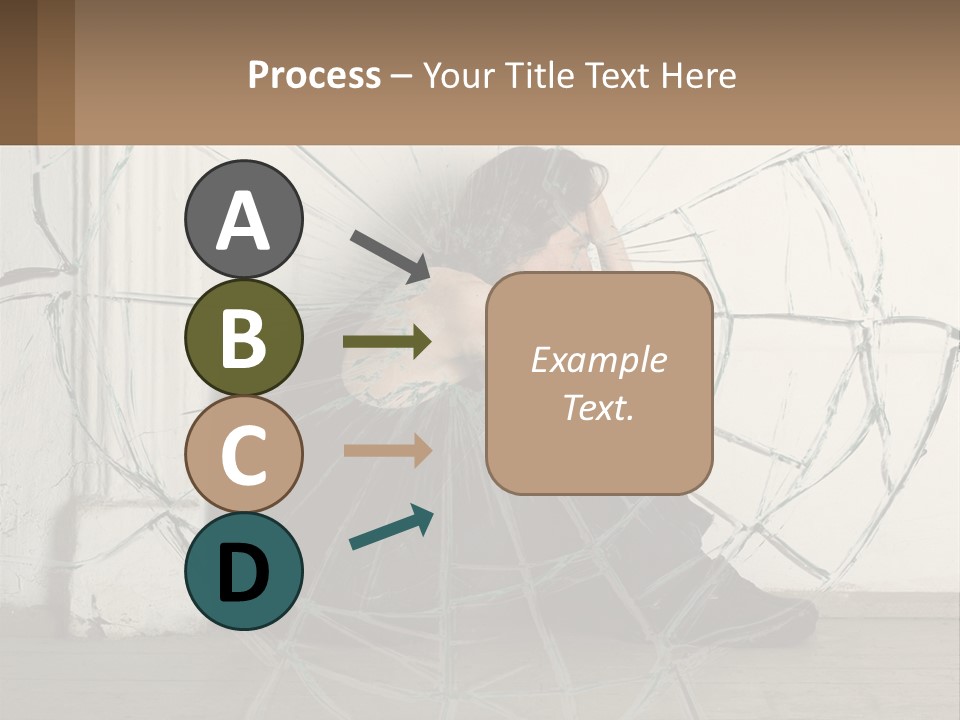 Process – Your Title Text Here

A

B

C

D

Example Text.